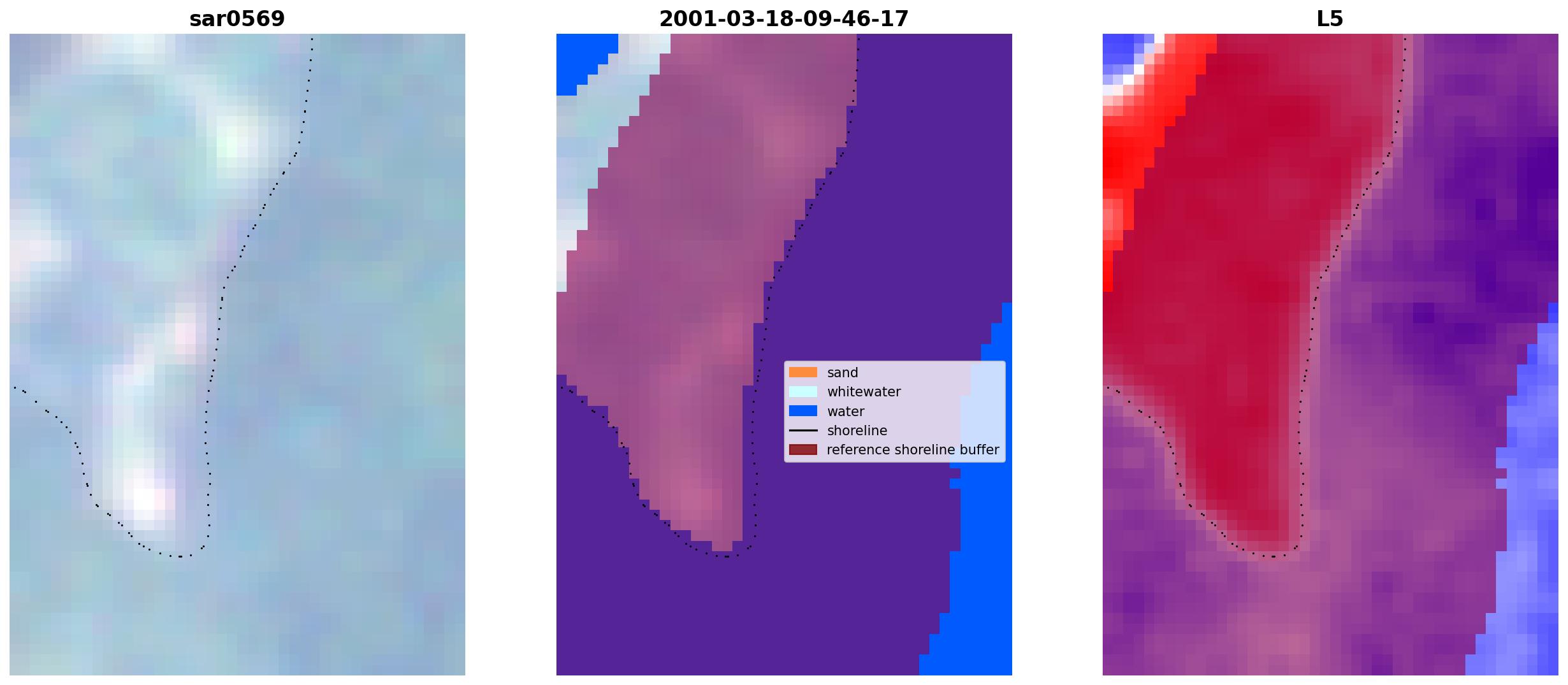 sar0569

2001-03-18-09-46-17

sand
whitewater
water
shoreline
reference shoreline buffer

L5